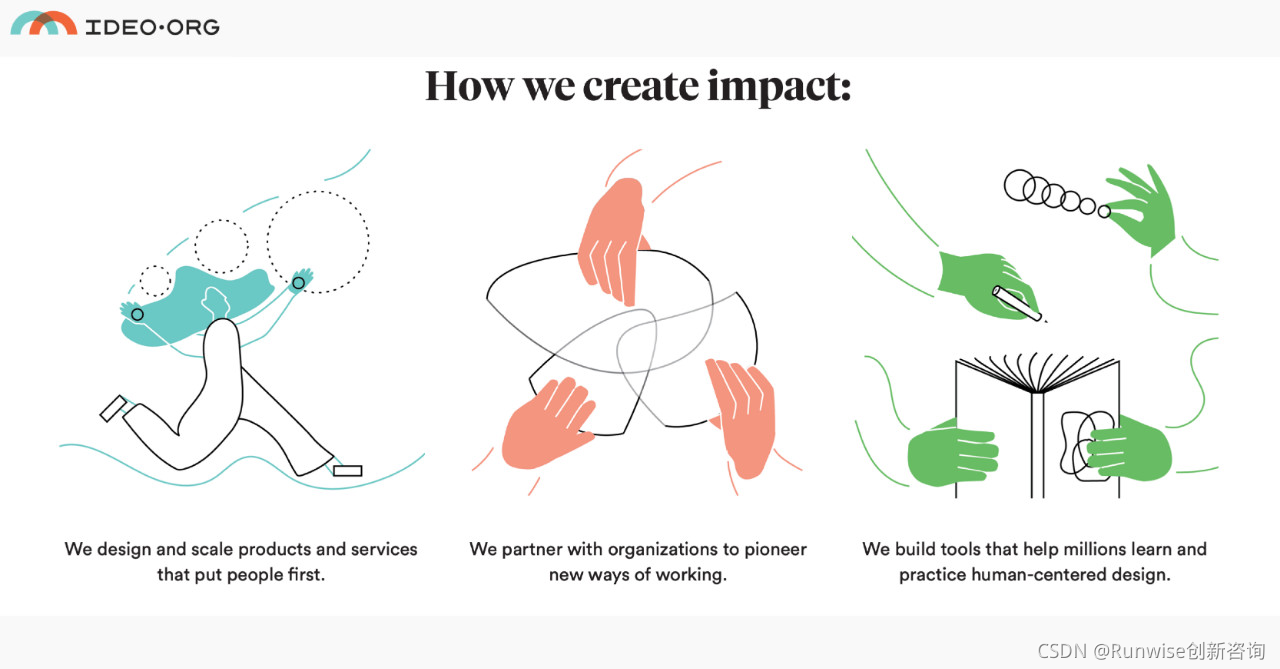 IDEO·ORG

How we create impact:

We design and scale products and services that put people first.

We partner with organizations to pioneer new ways of working.

We build tools that help millions learn and practice human-centered design.

CSDN @Runwise创新咨询